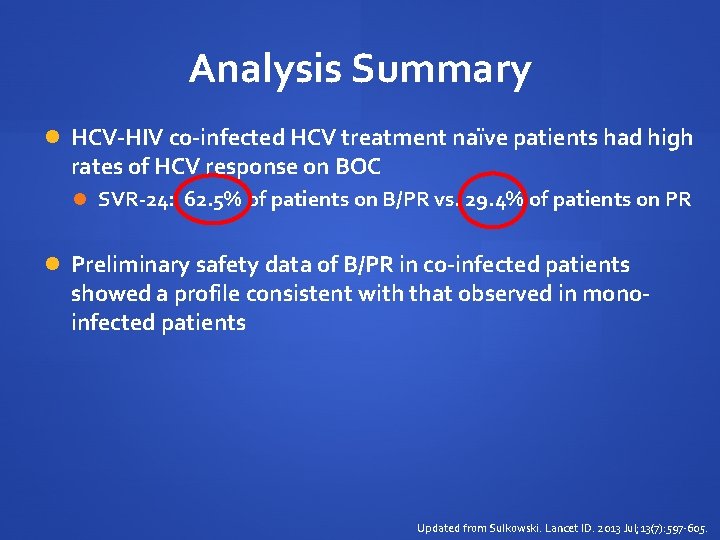 Analysis Summary

HCV-HIV co-infected HCV treatment naïve patients had high rates of HCV response on BOC

SVR-24: 62.5% of patients on B/PR vs. 29.4% of patients on PR

Preliminary safety data of B/PR in co-infected patients showed a profile consistent with that observed in mono-infected patients

Updated from Sulkowski. Lancet ID. 2013 Jul;13(7):597-605.